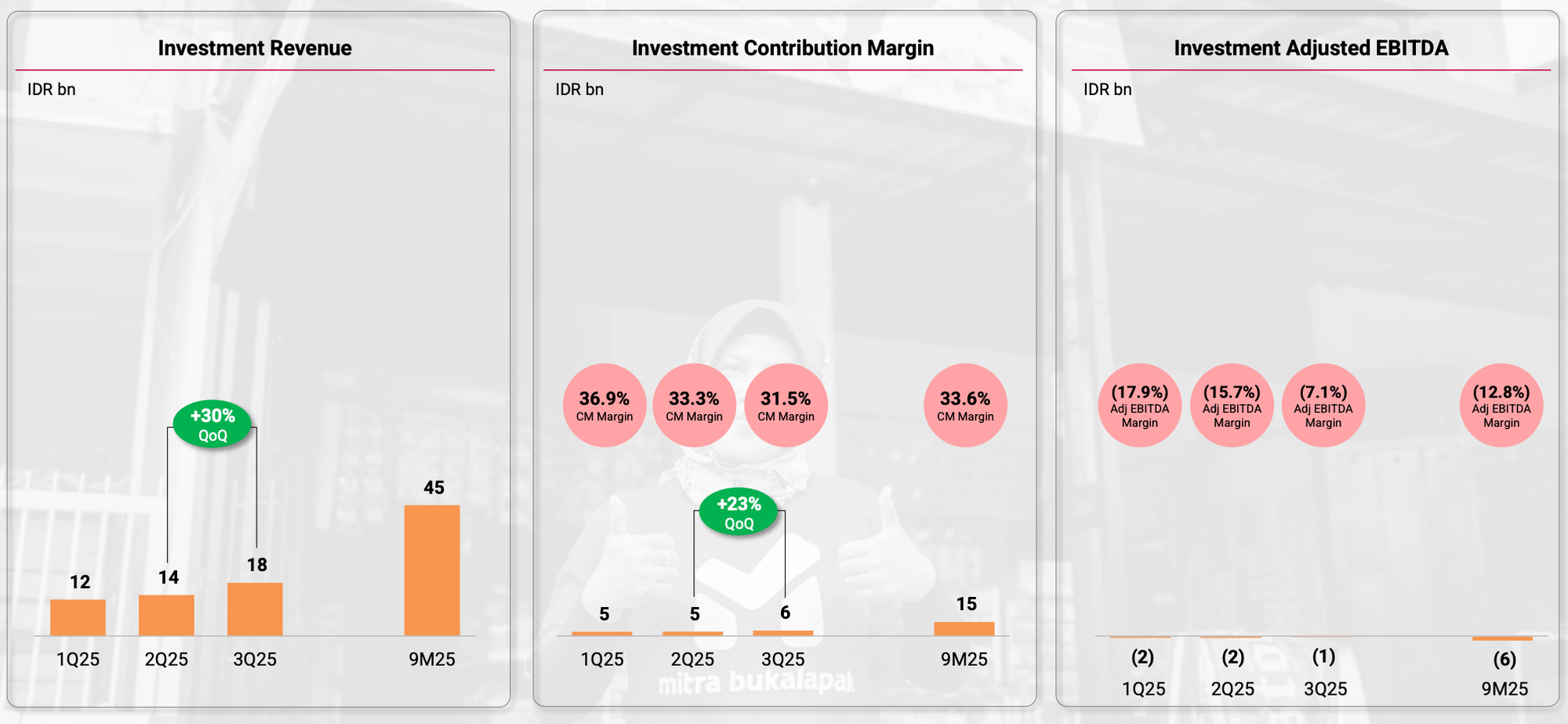 Investment Revenue

IDR bn

+30% QoQ

12
14
18
45

1Q25
2Q25
3Q25
9M25

Investment Contribution Margin

IDR bn

36.9% CM Margin
33.3% CM Margin
31.5% CM Margin
33.6% CM Margin

+23% QoQ

5
5
6
15

1Q25
2Q25
3Q25
9M25

mitra bukalapak

Investment Adjusted EBITDA

IDR bn

(17.9%) Adj EBITDA Margin
(15.7%) Adj EBITDA Margin
(7.1%) Adj EBITDA Margin
(12.8%) Adj EBITDA Margin

(2)
(2)
(1)
(6)

1Q25
2Q25
3Q25
9M25